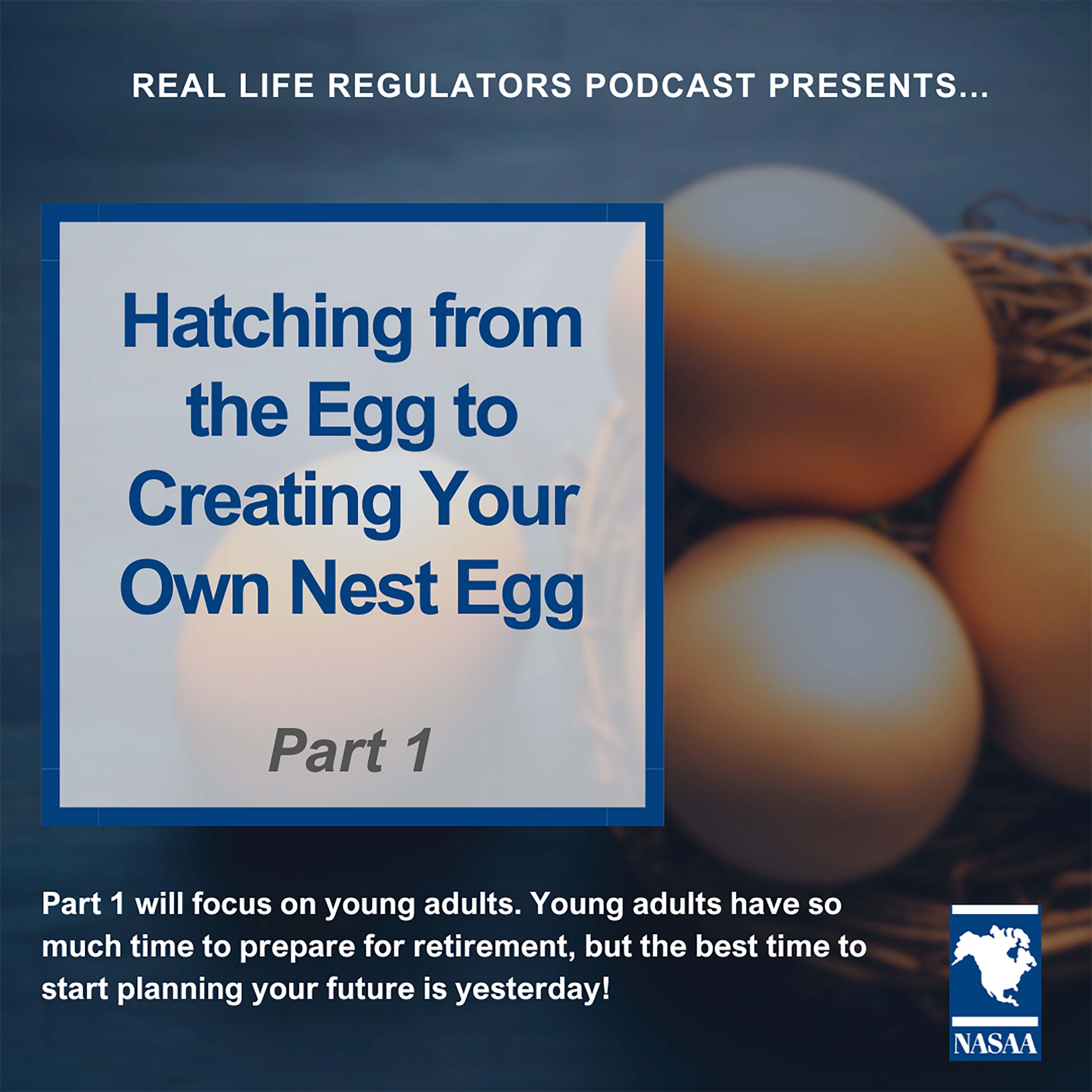 REAL LIFE REGULATORS PODCAST PRESENTS...

Hatching from the Egg to Creating Your Own Nest Egg

Part 1

Part 1 will focus on young adults. Young adults have so much time to prepare for retirement, but the best time to start planning your future is yesterday!

NASAA